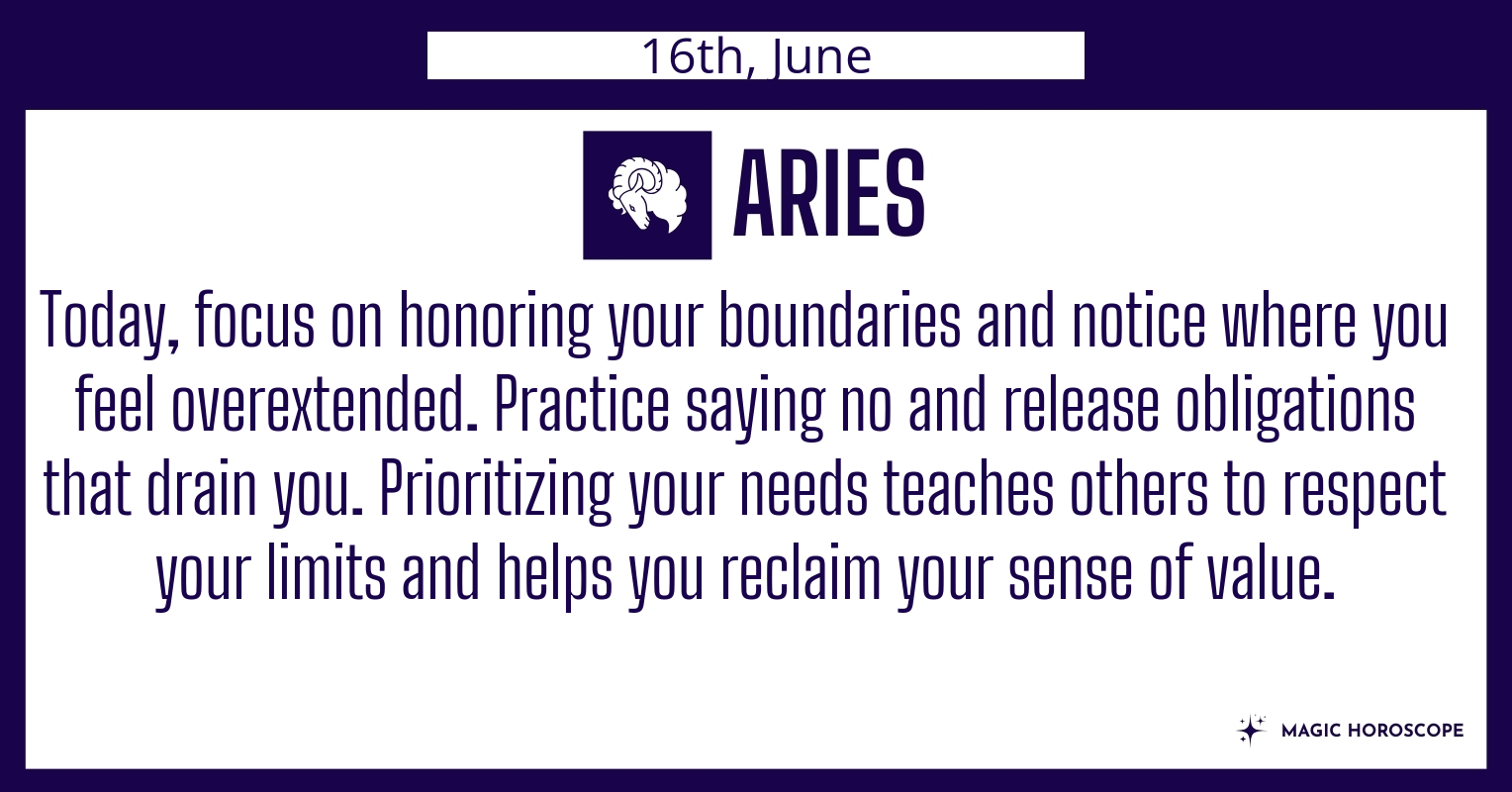 16th, June

ARIES

Today, focus on honoring your boundaries and notice where you feel overextended. Practice saying no and release obligations that drain you. Prioritizing your needs teaches others to respect your limits and helps you reclaim your sense of value.

MAGIC HOROSCOPE